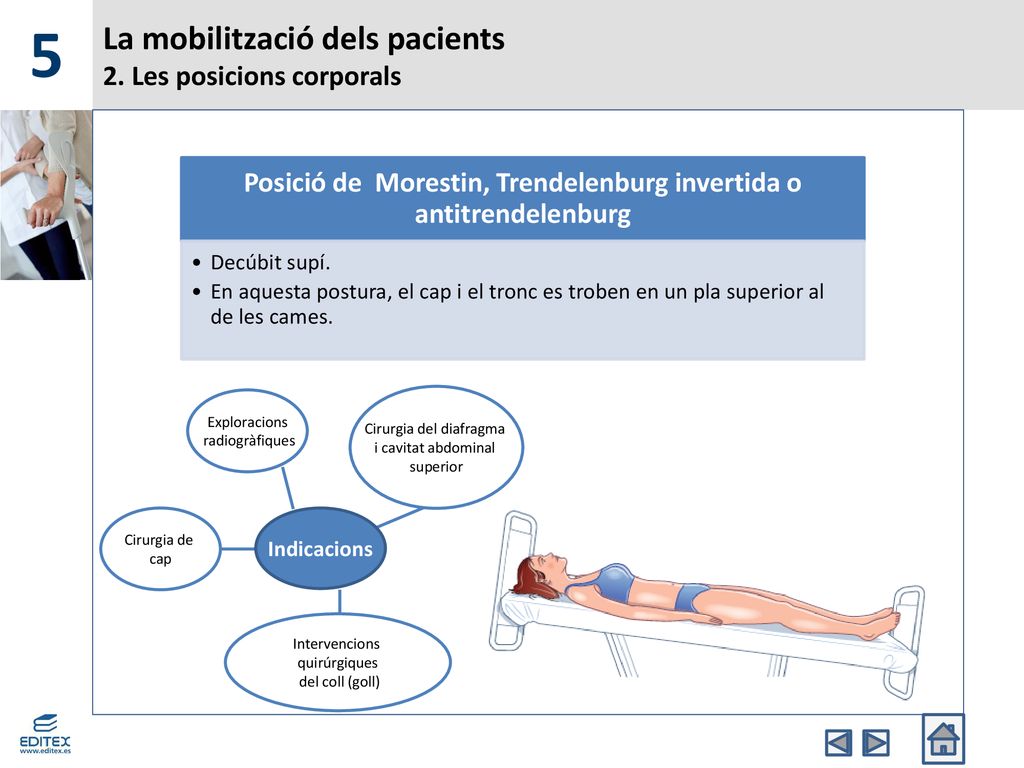 5

La mobilització dels pacients
2. Les posicions corporals

Posició de Morestin, Trendelenburg invertida o antitrendelenburg

• Decúbit supí.
• En aquesta postura, el cap i el tronc es troben en un pla superior al de les cames.

Exploracions radiogràfiques

Cirurgia del diafragma i cavitat abdominal superior

Cirurgia de cap

Indicacions

Intervencions quirúrgiques del coll (goll)

EDITEX
www.editex.es